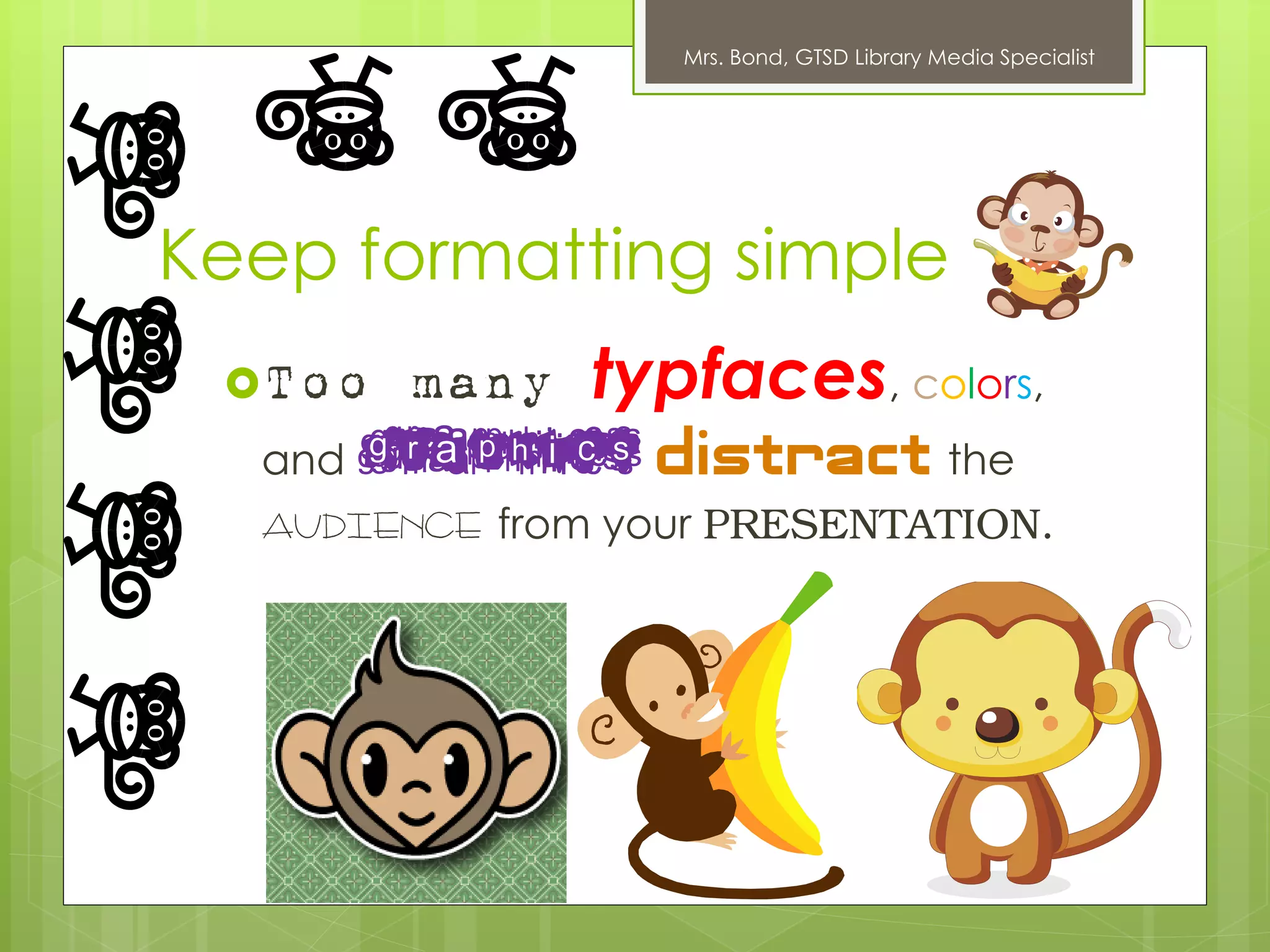 Mrs. Bond, GTSD Library Media Specialist

Keep formatting simple

Too many typfaces, colors, and graphics distract the AUDIENCE from your PRESENTATION.